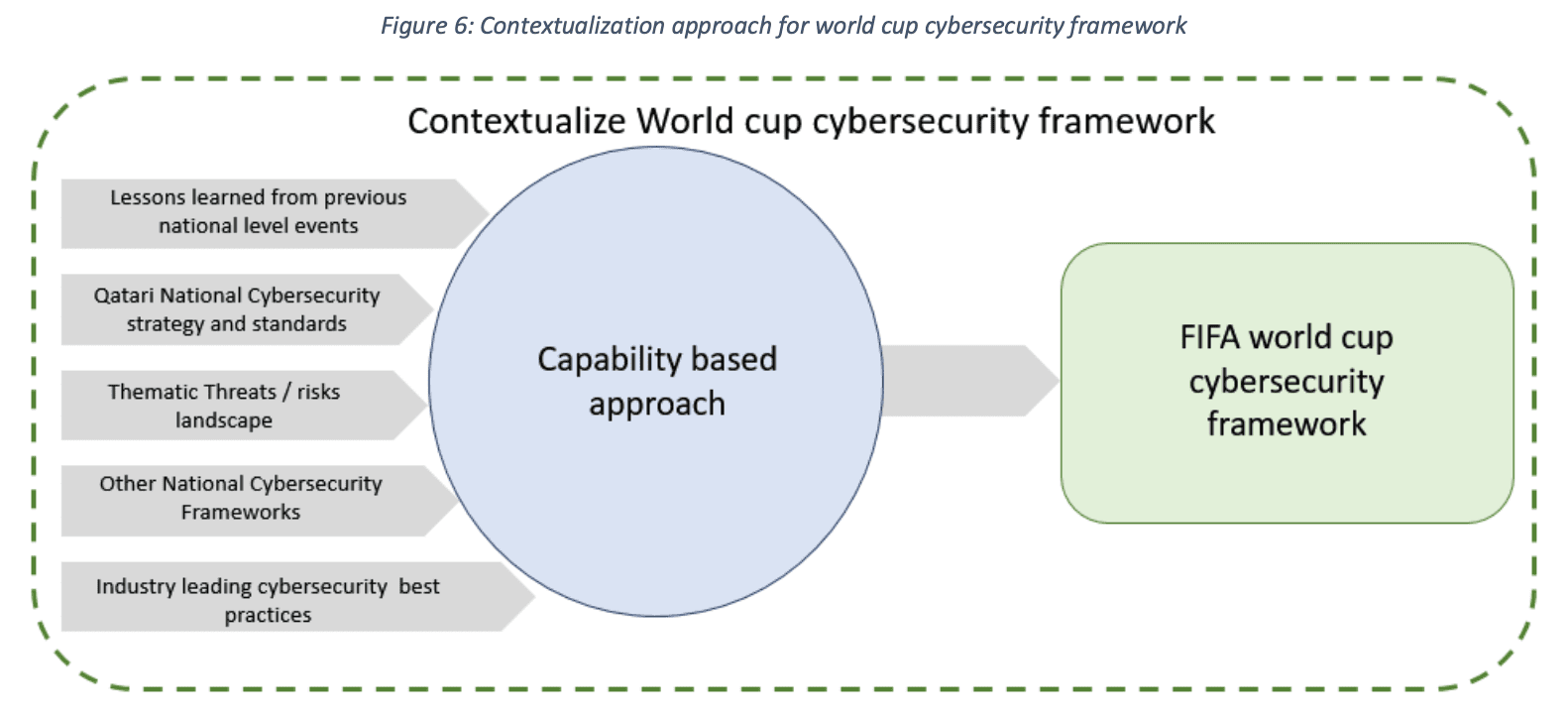 Figure 6: Contextualization approach for world cup cybersecurity framework

Contextualize World cup cybersecurity framework

Lessons learned from previous national level events

Qatari National Cybersecurity strategy and standards

Thematic Threats / risks landscape

Other National Cybersecurity Frameworks

Industry leading cybersecurity best practices

Capability based approach

FIFA world cup cybersecurity framework